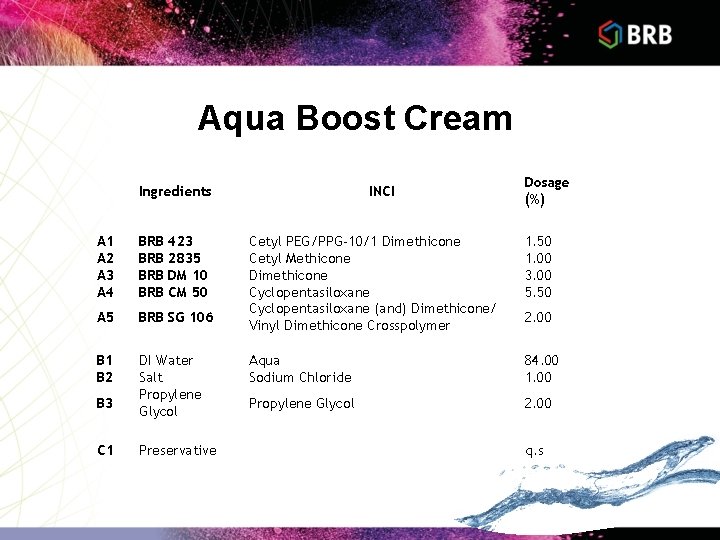 BRB

Aqua Boost Cream

| | Ingredients | INCI | Dosage (%) |
|---|---|---|---|
| A1 | BRB 423 | Cetyl PEG/PPG-10/1 Dimethicone | 1.50 |
| A2 | BRB 2835 | Cetyl Methicone | 1.00 |
| A3 | BRB DM 10 | Dimethicone | 3.00 |
| A4 | BRB CM 50 | Cyclopentasiloxane | 5.50 |
| A5 | BRB SG 106 | Cyclopentasiloxane (and) Dimethicone/ Vinyl Dimethicone Crosspolymer | 2.00 |
| B1 | DI Water | Aqua | 84.00 |
| B2 | Salt | Sodium Chloride | 1.00 |
| B3 | Propylene Glycol | Propylene Glycol | 2.00 |
| C1 | Preservative | | q.s |